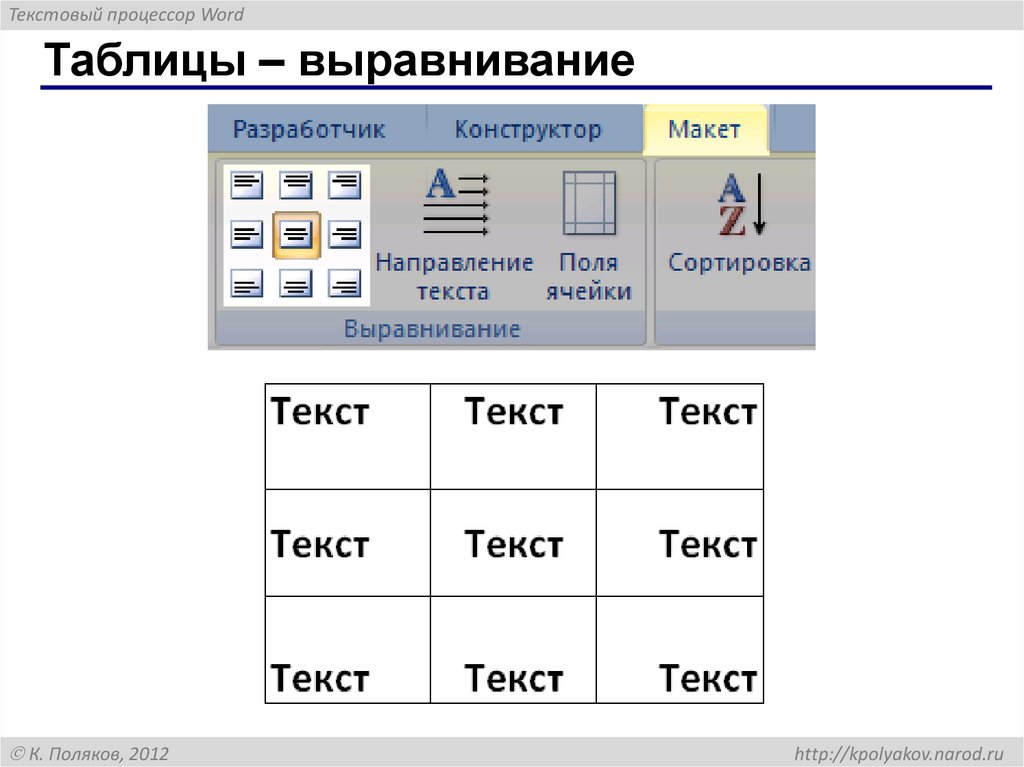 Текстовый процессор Word

Таблицы – выравнивание

Разработчик Конструктор Макет

Направление текста

Поля ячейки

Сортировка

Выравнивание

| Текст | Текст | Текст |
|---|---|---|
| Текст | Текст | Текст |
| Текст | Текст | Текст |

© К. Поляков, 2012

http://kpolyakov.narod.ru